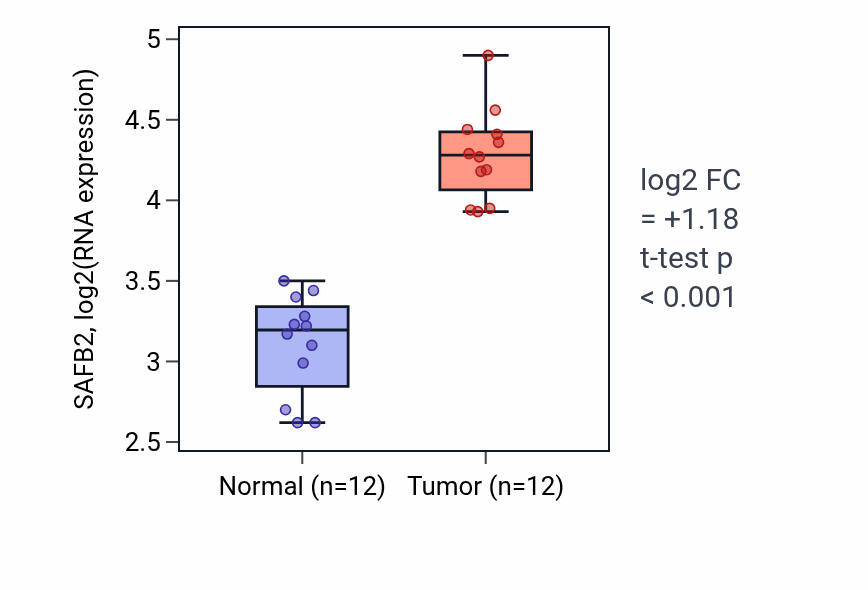 SAFB2, log2(RNA expression)

5
4.5
4
3.5
3
2.5

Normal (n=12)
Tumor (n=12)

log2 FC
= +1.18
t-test p
< 0.001